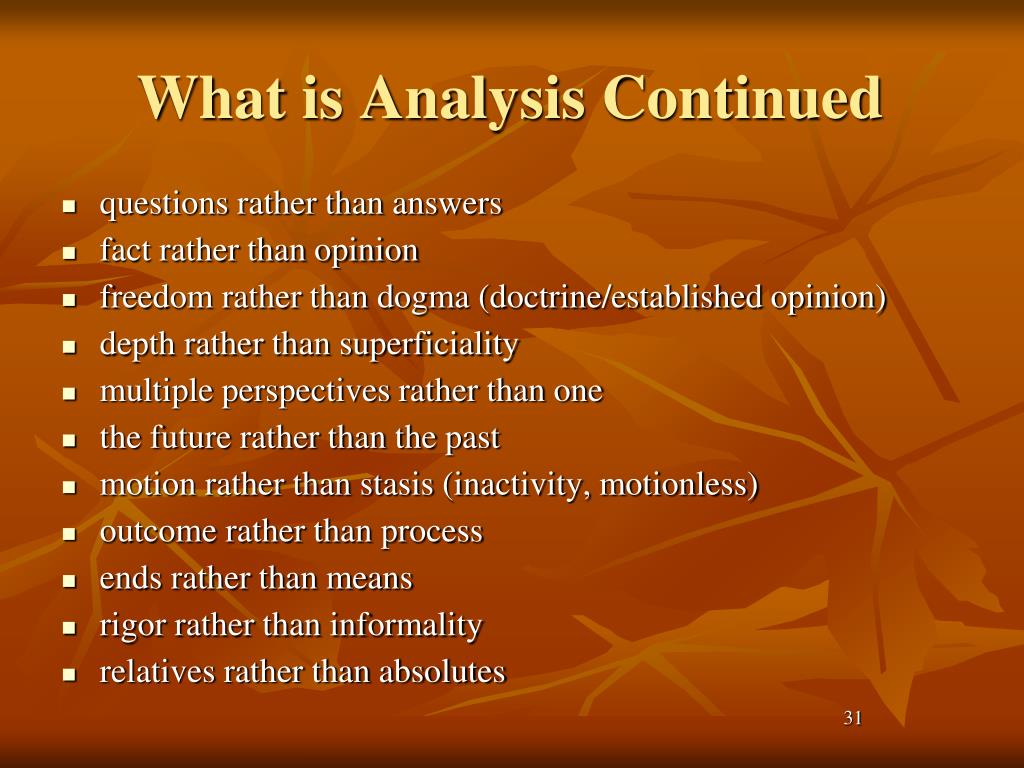 What is Analysis Continued

- questions rather than answers
- fact rather than opinion
- freedom rather than dogma (doctrine/established opinion)
- depth rather than superficiality
- multiple perspectives rather than one
- the future rather than the past
- motion rather than stasis (inactivity, motionless)
- outcome rather than process
- ends rather than means
- rigor rather than informality
- relatives rather than absolutes

31